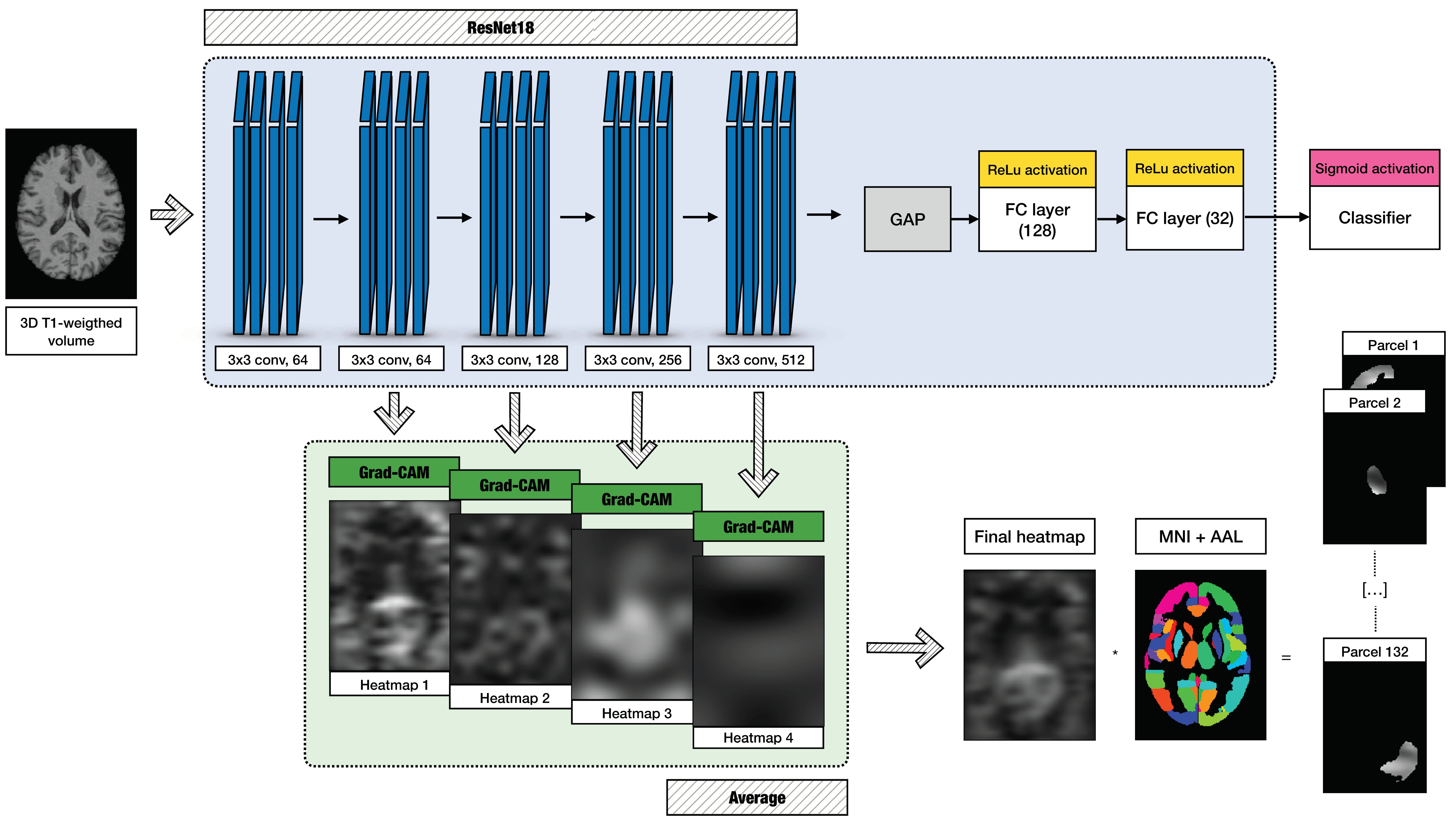 ResNet18

3D T1-weigthed volume

3x3 conv, 64

3x3 conv, 64

3x3 conv, 128

3x3 conv, 256

3x3 conv, 512

GAP

ReLu activation

FC layer (128)

ReLu activation

FC layer (32)

Sigmoid activation

Classifier

Grad-CAM

Heatmap 1

Grad-CAM

Heatmap 2

Grad-CAM

Heatmap 3

Grad-CAM

Heatmap 4

Average

Final heatmap

*

MNI + AAL

=

Parcel 1

Parcel 2

[...]

Parcel 132